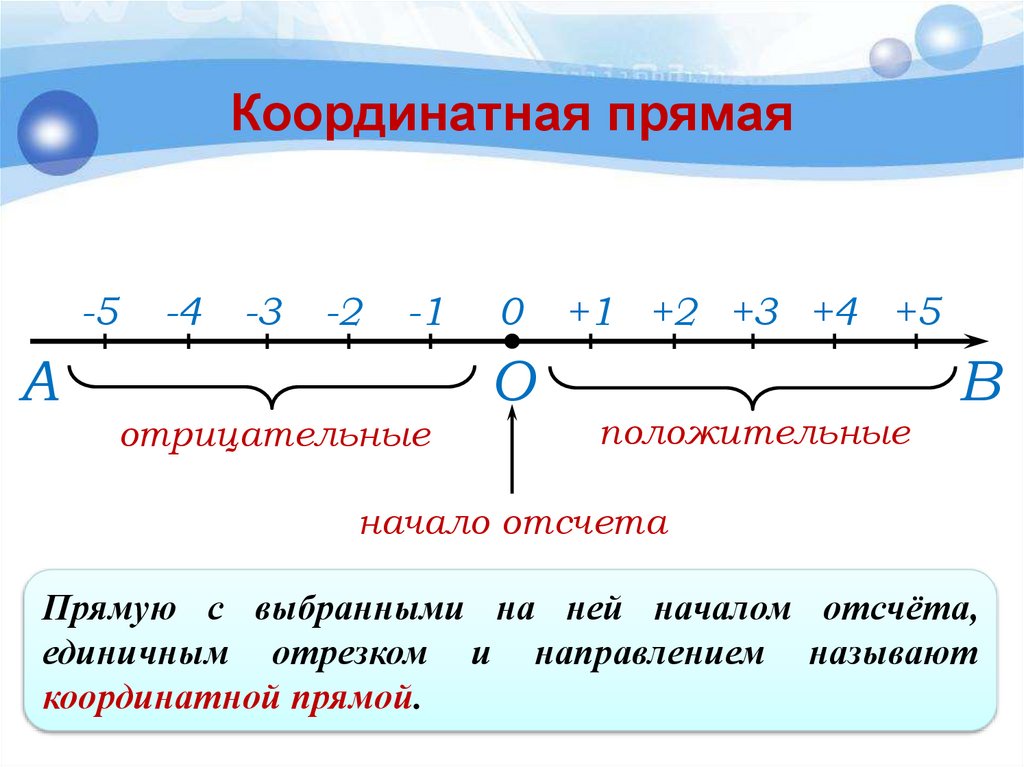 Координатная прямая

-5 -4 -3 -2 -1 0 +1 +2 +3 +4 +5

A O B

отрицательные

положительные

начало отсчета

Прямую с выбранными на ней началом отсчёта, единичным отрезком и направлением называют координатной прямой.